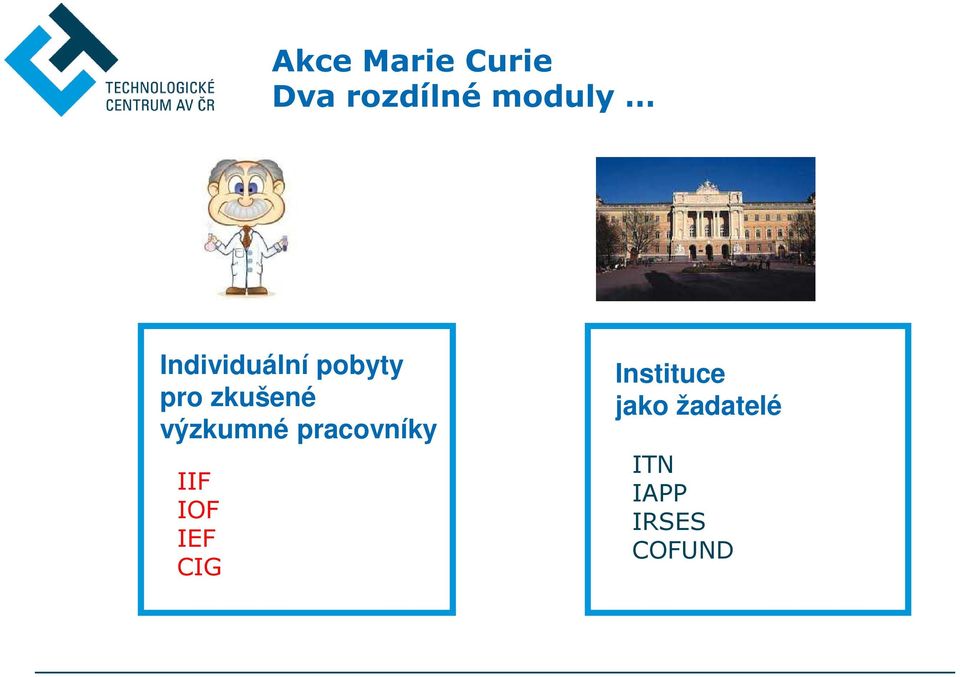 TECHNOLOGICKÉ CENTRUM AV ČR

Akce Marie Curie
Dva rozdílné moduly …

Individuální pobyty pro zkušené výzkumné pracovníky

IIF
IOF
IEF
CIG

Instituce jako žadatelé

ITN
IAPP
IRSES
COFUND